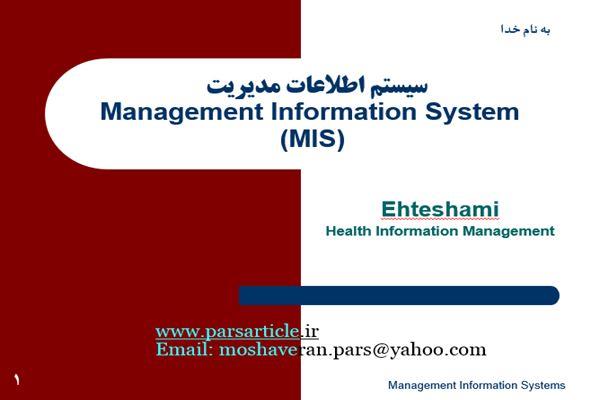 به نام خدا

سیستم اطلاعات مدیریت
Management Information System
(MIS)

Ehteshami
Health Information Management

www.parsarticle.ir
Email: moshaveran.pars@yahoo.com

۱

Management Information Systems